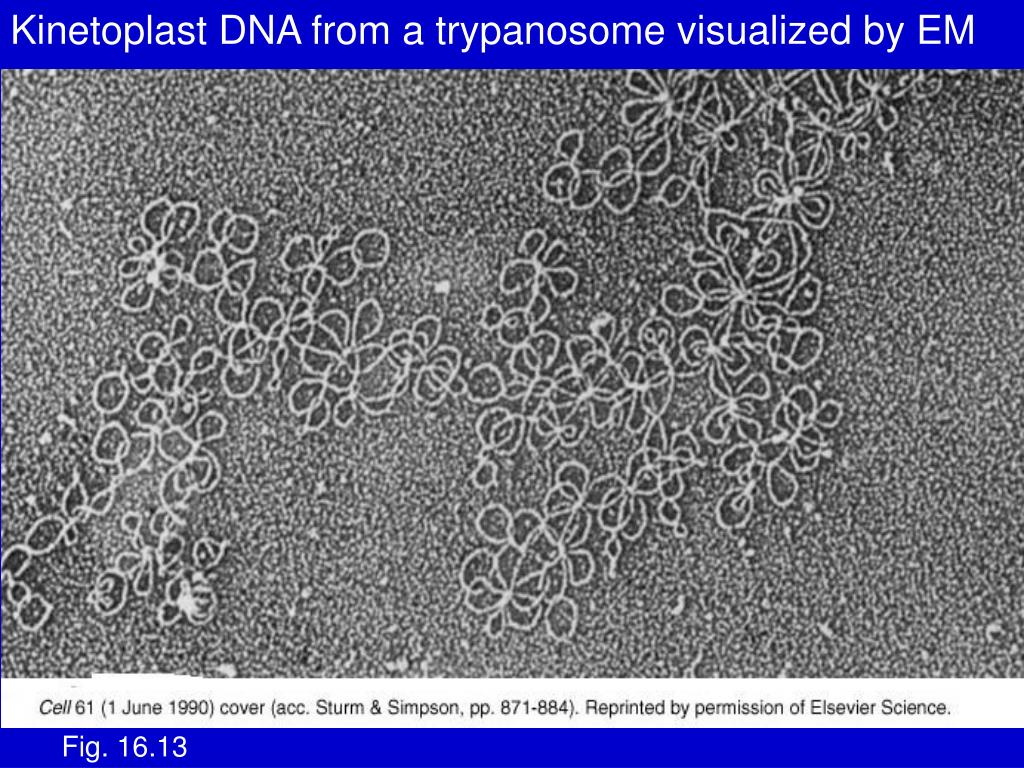 Kinetoplast DNA from a trypanosome visualized by EM

Cell 61 (1 June 1990) cover (acc. Sturm & Simpson, pp. 871-884). Reprinted by permission of Elsevier Science.

Fig. 16.13